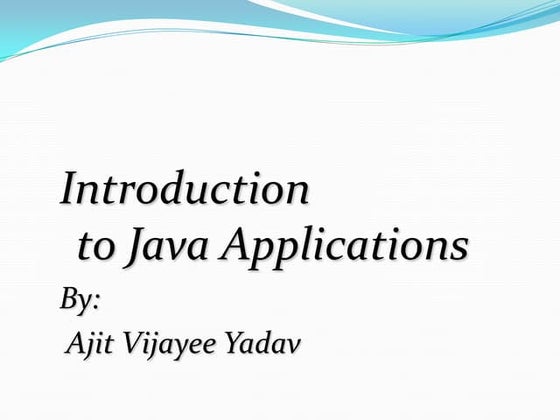 Introduction
to Java Applications

By:
Ajit Vijayee Yadav